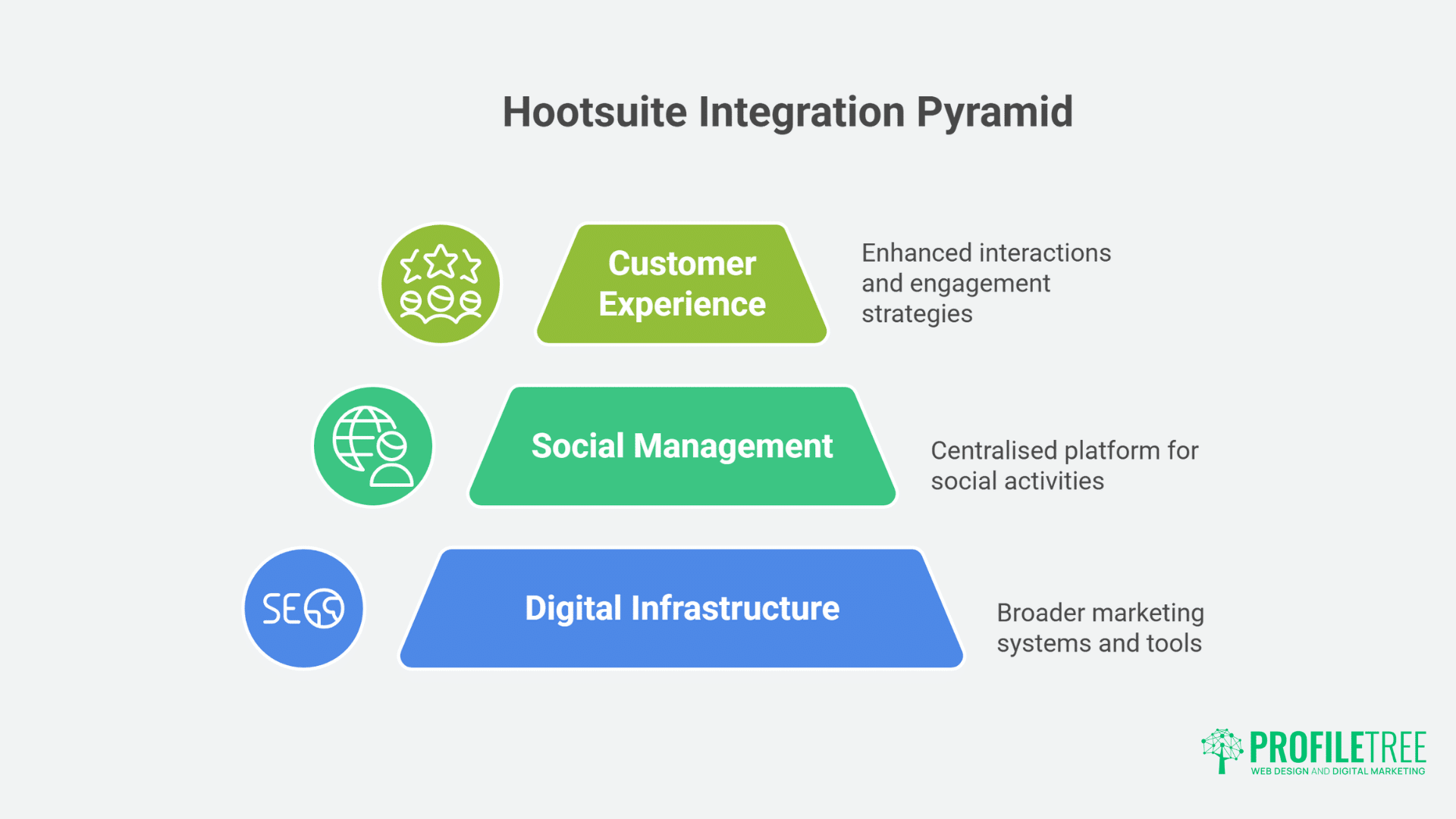 Hootsuite Integration Pyramid

Customer Experience

Enhanced interactions and engagement strategies

Social Management

Centralised platform for social activities

SEO

Digital Infrastructure

Broader marketing systems and tools

PROFILETREE
WEB DESIGN AND DIGITAL MARKETING